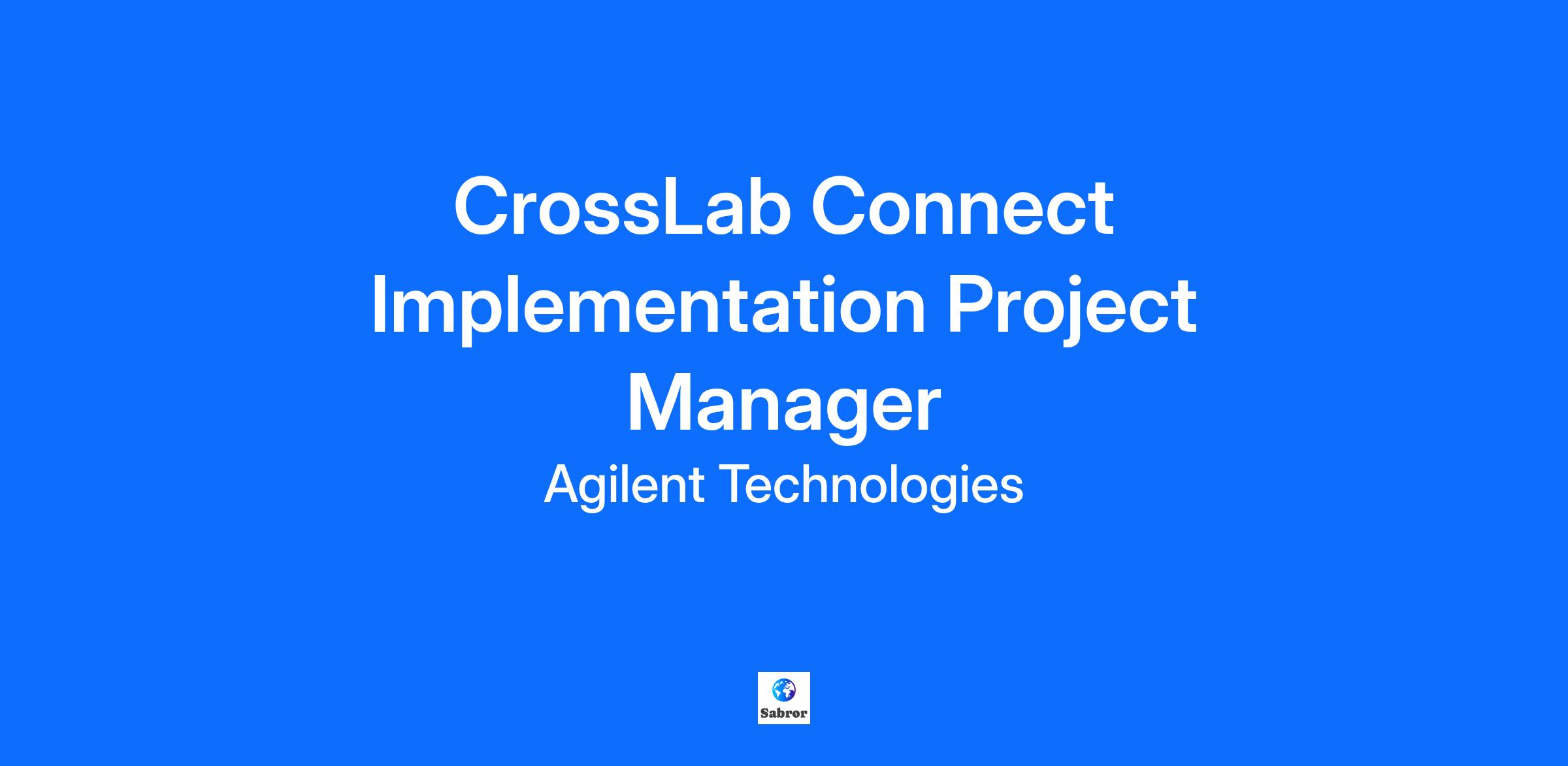 CrossLab Connect Implementation Project Manager

Agilent Technologies

Sabror